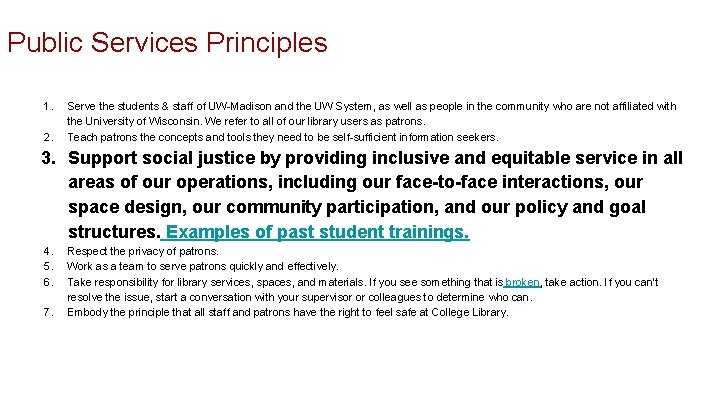 Public Services Principles

1. Serve the students & staff of UW-Madison and the UW System, as well as people in the community who are not affiliated with the University of Wisconsin. We refer to all of our library users as patrons.
2. Teach patrons the concepts and tools they need to be self-sufficient information seekers.
3. Support social justice by providing inclusive and equitable service in all areas of our operations, including our face-to-face interactions, our space design, our community participation, and our policy and goal structures. Examples of past student trainings.
4. Respect the privacy of patrons.
5. Work as a team to serve patrons quickly and effectively.
6. Take responsibility for library services, spaces, and materials. If you see something that is broken, take action. If you can't resolve the issue, start a conversation with your supervisor or colleagues to determine who can.
7. Embody the principle that all staff and patrons have the right to feel safe at College Library.